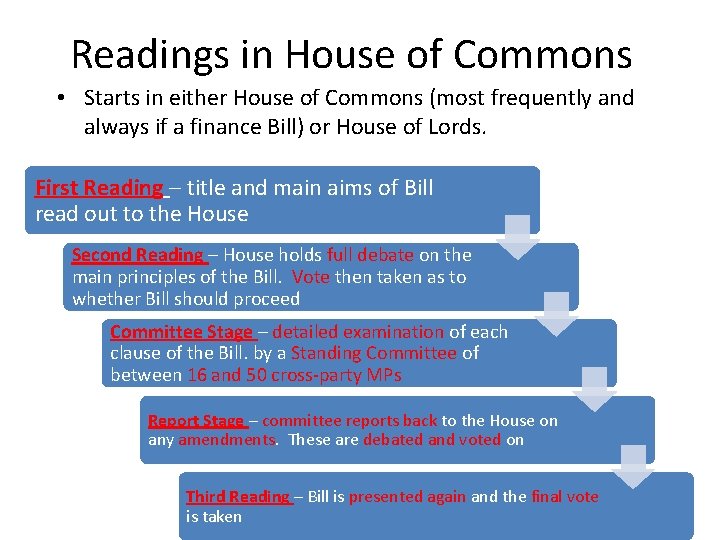 Readings in House of Commons

• Starts in either House of Commons (most frequently and always if a finance Bill) or House of Lords.

First Reading – title and main aims of Bill read out to the House

Second Reading – House holds full debate on the main principles of the Bill. Vote then taken as to whether Bill should proceed

Committee Stage – detailed examination of each clause of the Bill. by a Standing Committee of between 16 and 50 cross-party MPs

Report Stage – committee reports back to the House on any amendments. These are debated and voted on

Third Reading – Bill is presented again and the final vote is taken